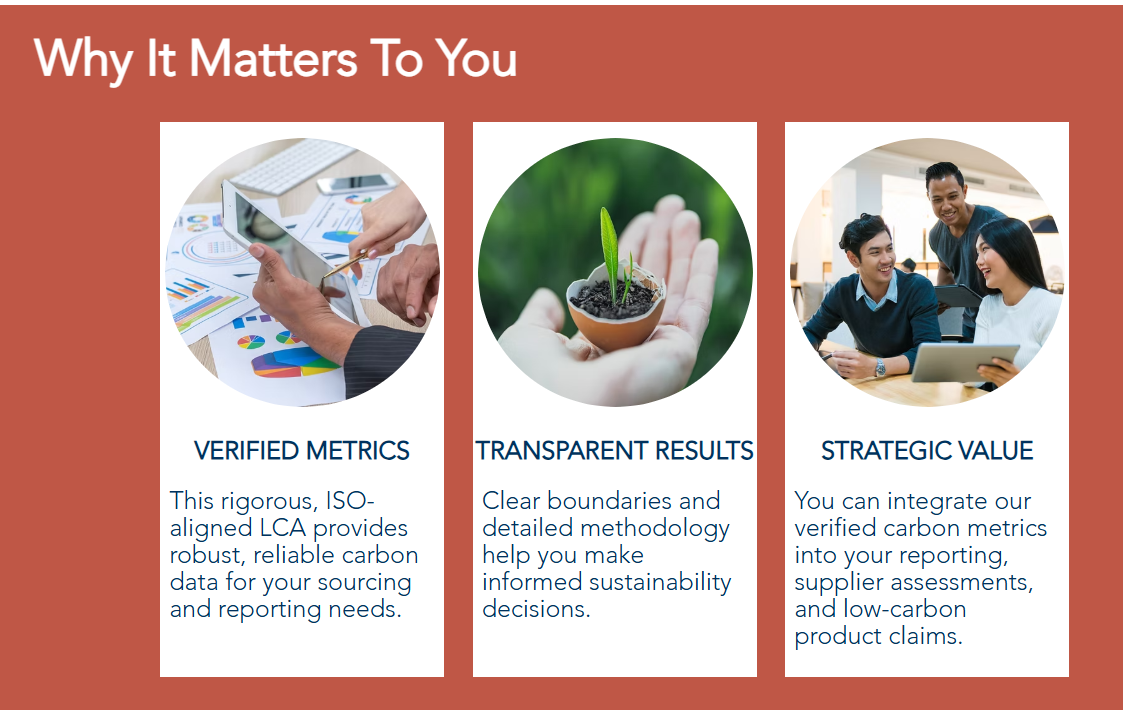 Why It Matters To You

VERIFIED METRICS

This rigorous, ISO-aligned LCA provides robust, reliable carbon data for your sourcing and reporting needs.

TRANSPARENT RESULTS

Clear boundaries and detailed methodology help you make informed sustainability decisions.

STRATEGIC VALUE

You can integrate our verified carbon metrics into your reporting, supplier assessments, and low-carbon product claims.